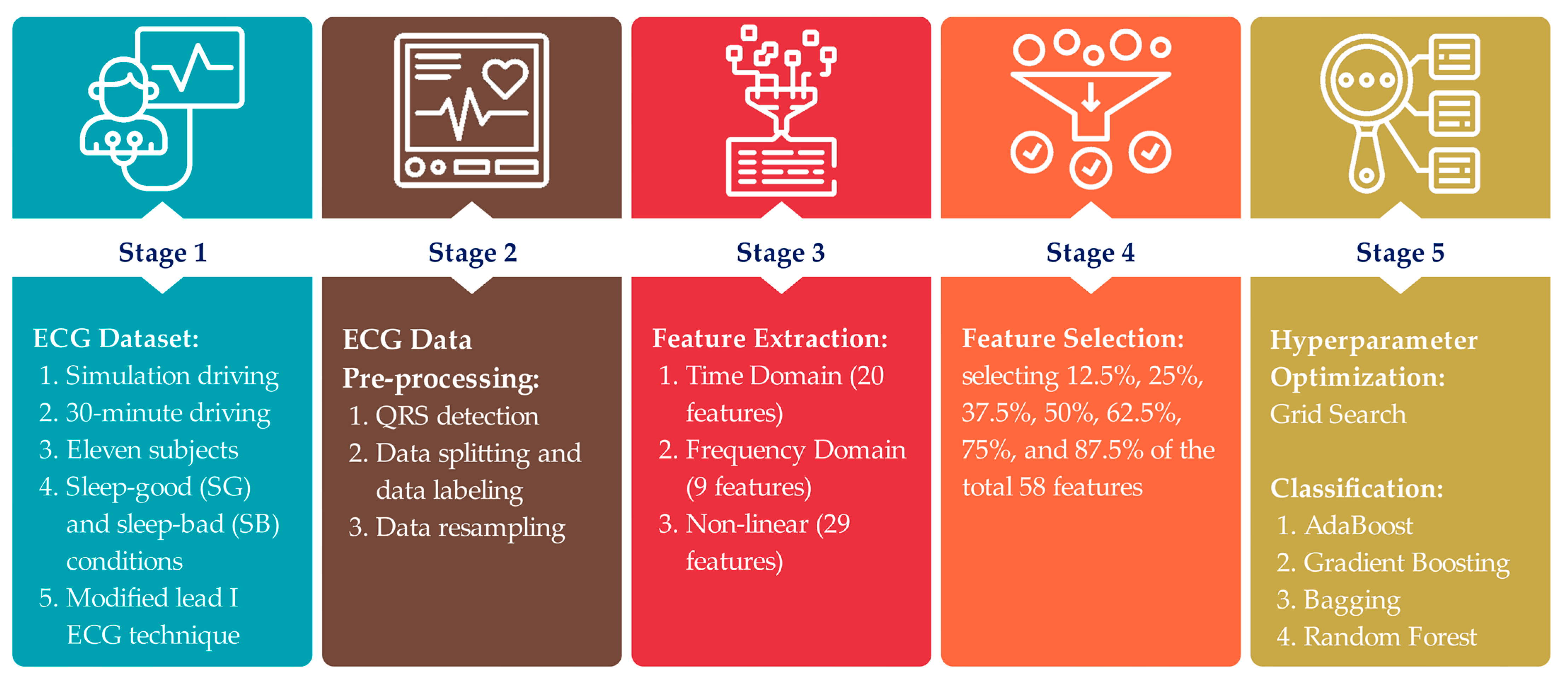 Stage 1

ECG Dataset:
1. Simulation driving
2. 30-minute driving
3. Eleven subjects
4. Sleep-good (SG) and sleep-bad (SB) conditions
5. Modified lead I ECG technique

Stage 2

ECG Data Pre-processing:
1. QRS detection
2. Data splitting and data labeling
3. Data resampling

Stage 3

Feature Extraction:
1. Time Domain (20 features)
2. Frequency Domain (9 features)
3. Non-linear (29 features)

Stage 4

Feature Selection:
selecting 12.5%, 25%, 37.5%, 50%, 62.5%, 75%, and 87.5% of the total 58 features

Stage 5

Hyperparameter Optimization:
Grid Search

Classification:
1. AdaBoost
2. Gradient Boosting
3. Bagging
4. Random Forest